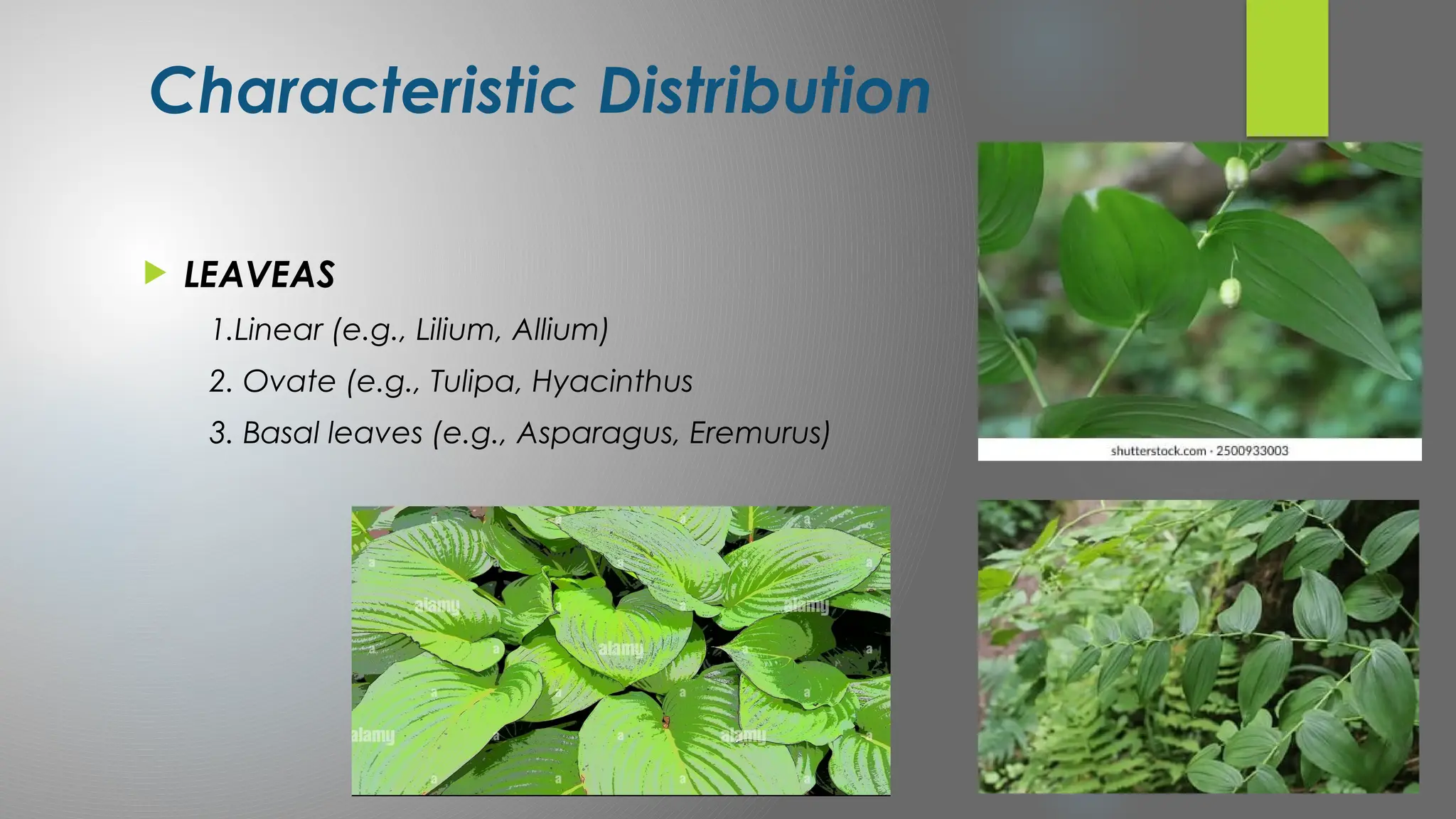 Characteristic Distribution

LEAVEAS

1.Linear (e.g., Lilium, Allium)

2. Ovate (e.g., Tulipa, Hyacinthus

3. Basal leaves (e.g., Asparagus, Eremurus)

shutterstock.com · 2500933003

alamy

alamy

alamy

alamy

alamy